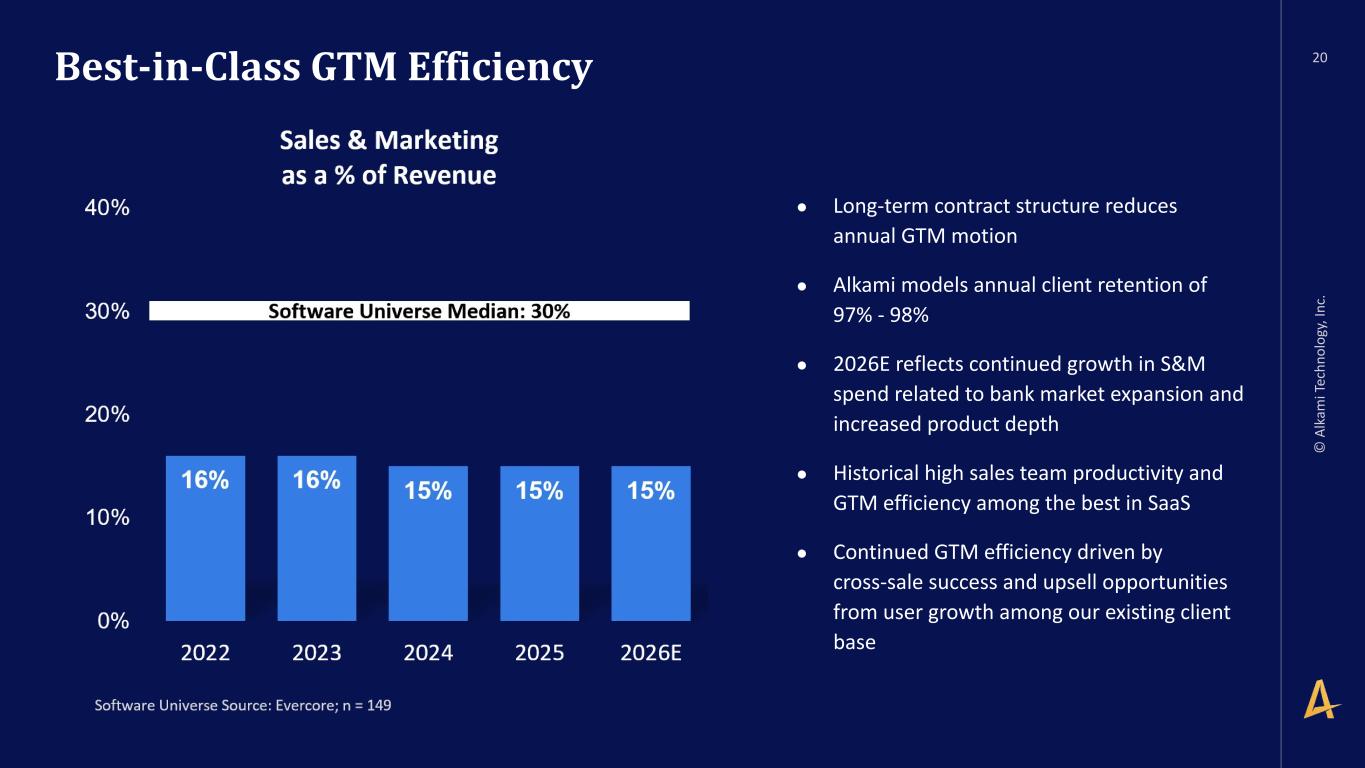 Best-in-Class GTM Efficiency

20

Sales & Marketing as a % of Revenue

40%
30%
20%
10%
0%

Software Universe Median: 30%

16%
16%
15%
15%
15%

2022
2023
2024
2025
2026E

Software Universe Source: Evercore; n = 149

● Long-term contract structure reduces annual GTM motion

● Alkami models annual client retention of 97% - 98%

● 2026E reflects continued growth in S&M spend related to bank market expansion and increased product depth

● Historical high sales team productivity and GTM efficiency among the best in SaaS

● Continued GTM efficiency driven by cross-sale success and upsell opportunities from user growth among our existing client base

© Alkami Technology, Inc.